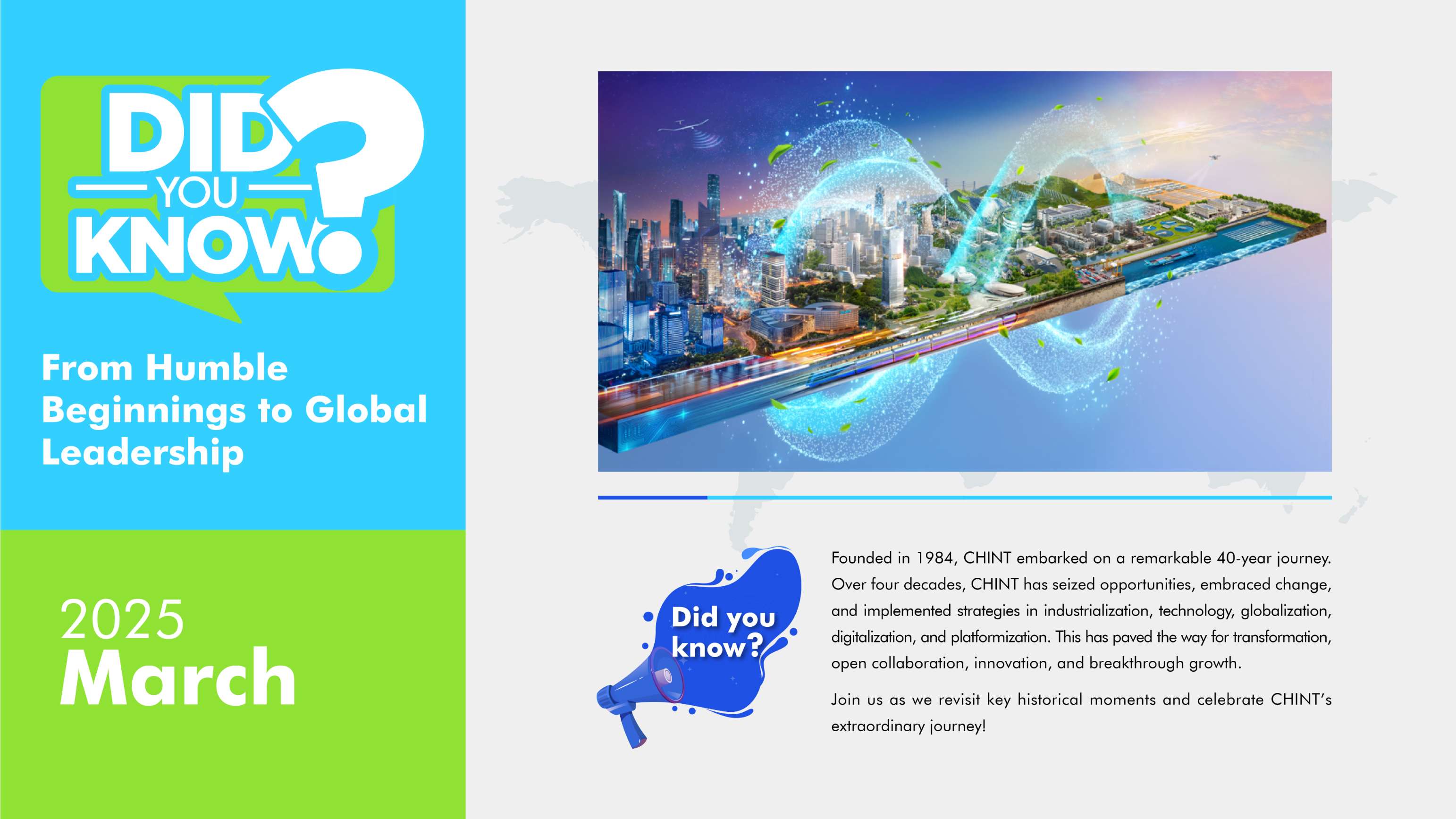 DID YOU KNOW?

From Humble Beginnings to Global Leadership

2025
March

Did you know?

Founded in 1984, CHINT embarked on a remarkable 40-year journey. Over four decades, CHINT has seized opportunities, embraced change, and implemented strategies in industrialization, technology, globalization, digitalization, and platformization. This has paved the way for transformation, open collaboration, innovation, and breakthrough growth.

Join us as we revisit key historical moments and celebrate CHINT's extraordinary journey!